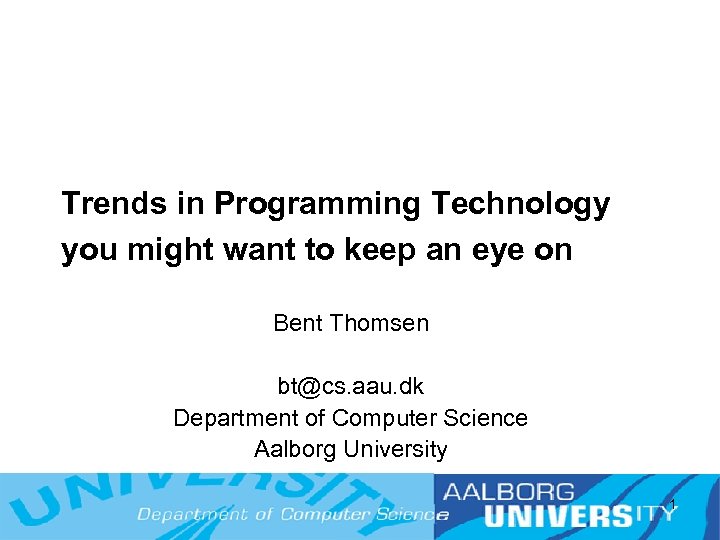 Trends in Programming Technology you might want to keep an eye on

Bent Thomsen

bt@cs.aau.dk
Department of Computer Science
Aalborg University

UNIVERSITY

Department of Computer Science

AALBORG UNIVERSITY

1